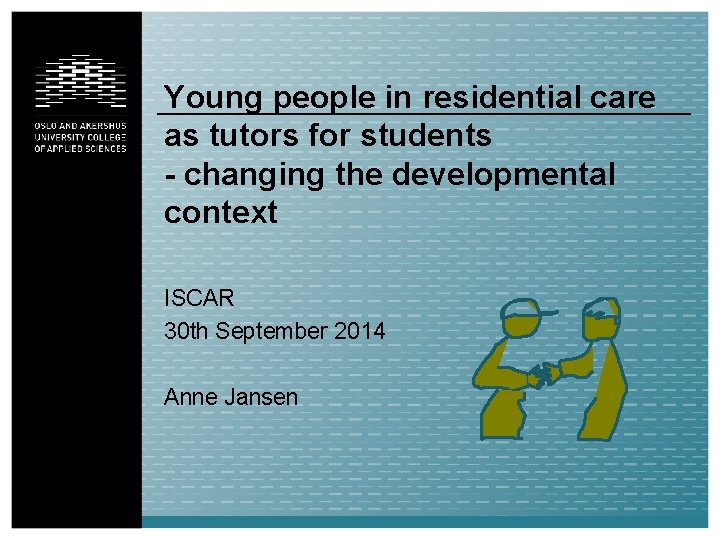 OSLO AND AKERSHUS UNIVERSITY COLLEGE OF APPLIED SCIENCES

Young people in residential care as tutors for students - changing the developmental context

ISCAR
30th September 2014

Anne Jansen